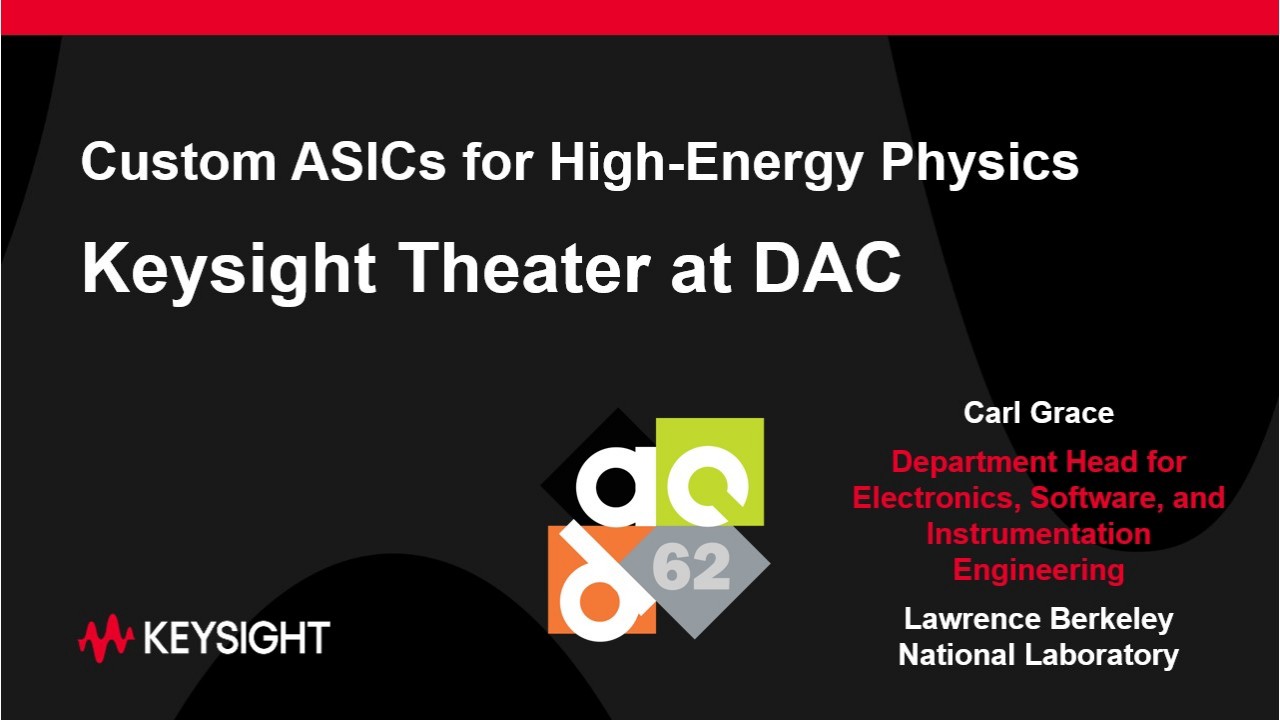 Custom ASICs for High-Energy Physics

Keysight Theater at DAC

Carl Grace

Department Head for Electronics, Software, and Instrumentation Engineering

Lawrence Berkeley National Laboratory

dac 62

KEYSIGHT